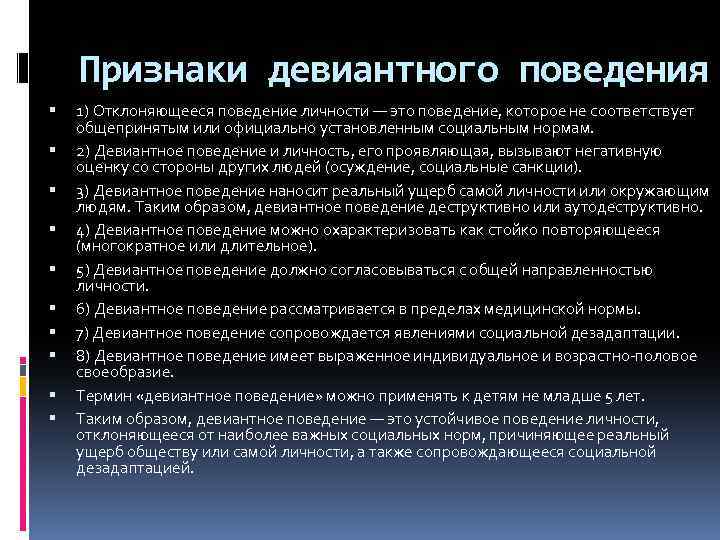 Признаки девиантного поведения

1) Отклоняющееся поведение личности — это поведение, которое не соответствует общепринятым или официально установленным социальным нормам.

2) Девиантное поведение и личность, его проявляющая, вызывают негативную оценку со стороны других людей (осуждение, социальные санкции).

3) Девиантное поведение наносит реальный ущерб самой личности или окружающим людям. Таким образом, девиантное поведение деструктивно или аутодеструктивно.

4) Девиантное поведение можно охарактеризовать как стойко повторяющееся (многократное или длительное).

5) Девиантное поведение должно согласовываться с общей направленностью личности.

6) Девиантное поведение рассматривается в пределах медицинской нормы.

7) Девиантное поведение сопровождается явлениями социальной дезадаптации.

8) Девиантное поведение имеет выраженное индивидуальное и возрастно-половое своеобразие.

Термин «девиантное поведение» можно применять к детям не младше 5 лет.

Таким образом, девиантное поведение — это устойчивое поведение личности, отклоняющееся от наиболее важных социальных норм, причиняющее реальный ущерб обществу или самой личности, а также сопровождающееся социальной дезадаптацией.